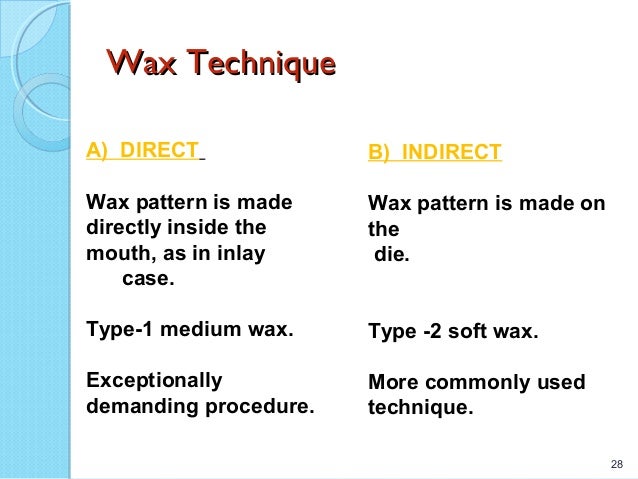 Wax Technique

A) DIRECT

Wax pattern is made directly inside the mouth, as in inlay case.

Type-1 medium wax.

Exceptionally demanding procedure.

B) INDIRECT

Wax pattern is made on the die.

Type -2 soft wax.

More commonly used technique.

28